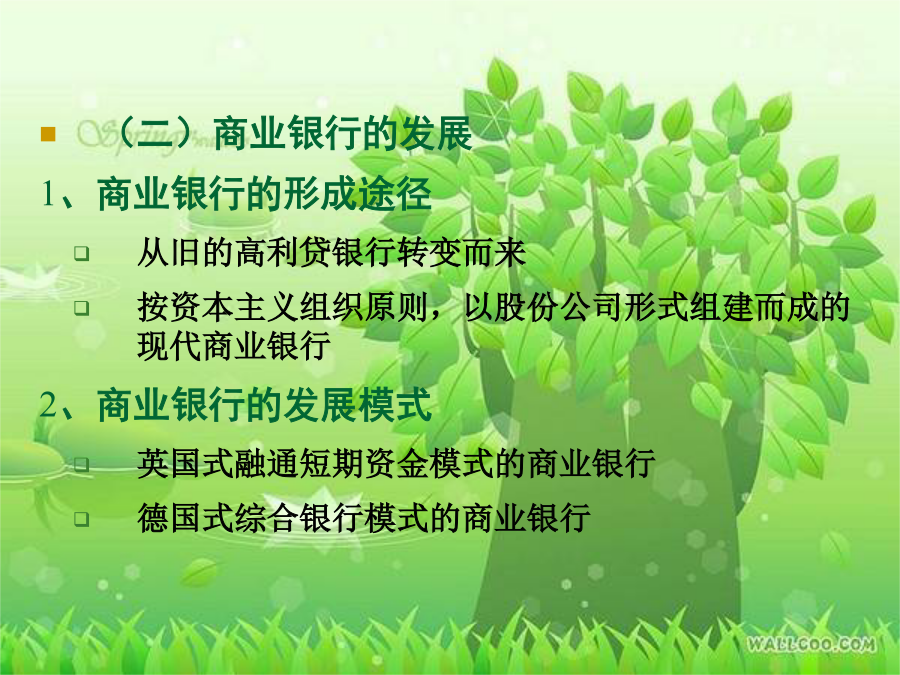 （二）商业银行的发展

1、商业银行的形成途径

从旧的高利贷银行转变而来

按资本主义组织原则，以股份公司形式组建而成的现代商业银行

2、商业银行的发展模式

英国式融通短期资金模式的商业银行

德国式综合银行模式的商业银行

WALLCOO.COM